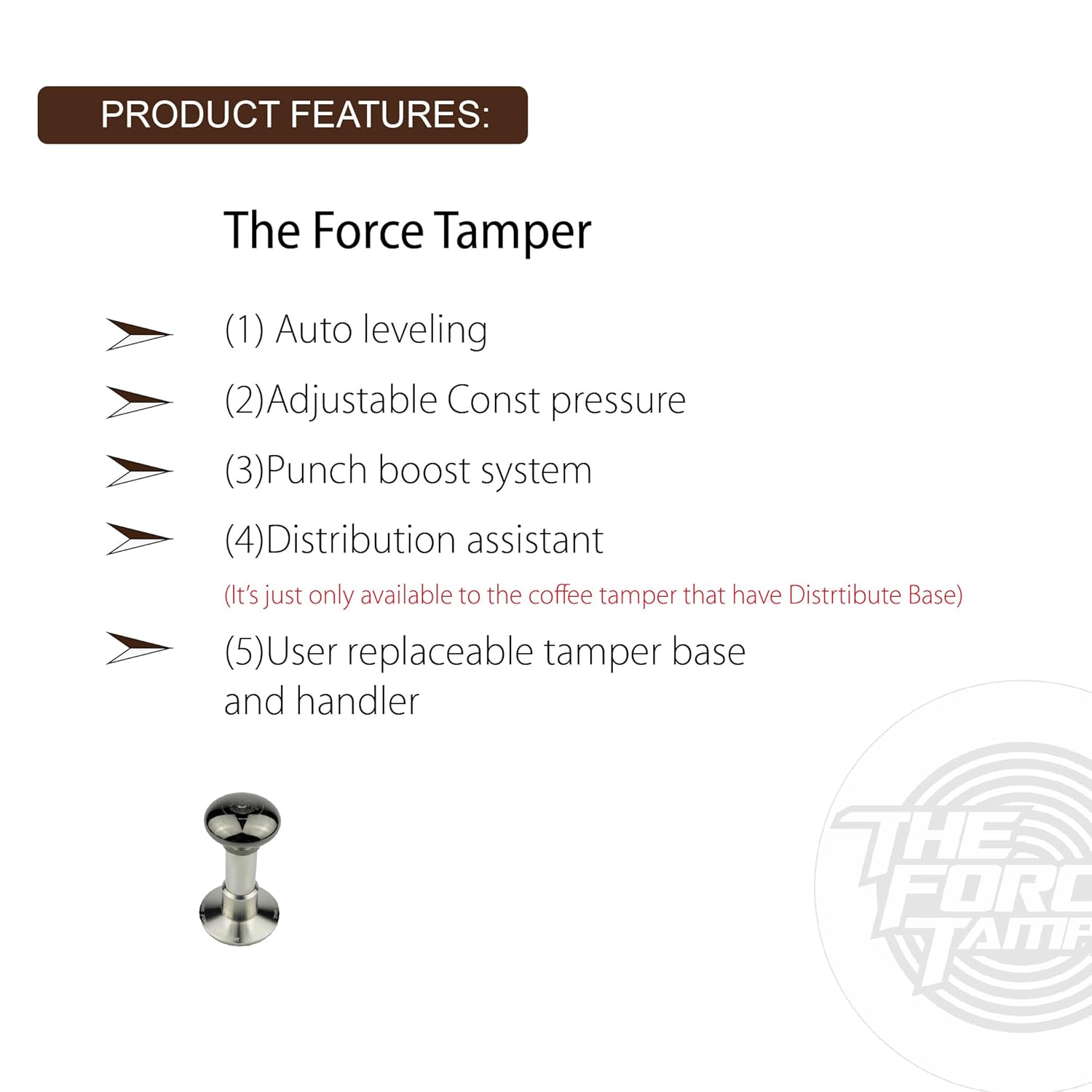 PRODUCT FEATURES:

The Force Tamper

(1) Auto leveling

(2)Adjustable Const pressure

(3)Punch boost system

(4)Distribution assistant

(It's just only available to the coffee tamper that have Distrtibute Base)

(5)User replaceable tamper base and handler

THE FORC TAMP